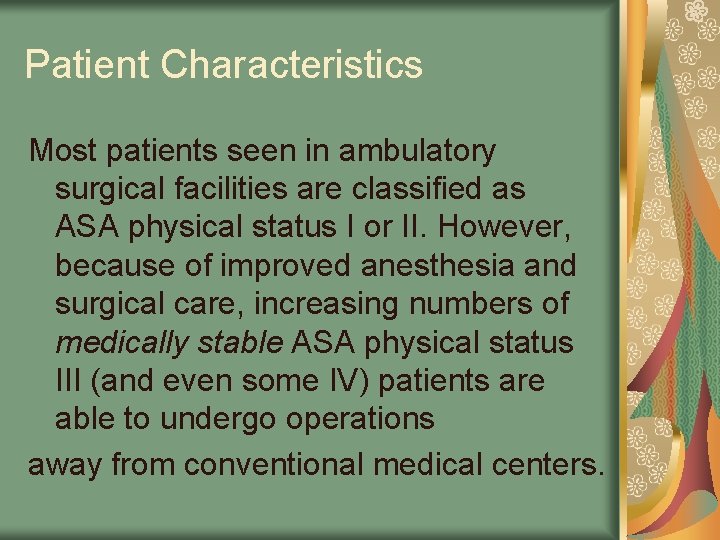 Patient Characteristics

Most patients seen in ambulatory surgical facilities are classified as ASA physical status I or II. However, because of improved anesthesia and surgical care, increasing numbers of medically stable ASA physical status III (and even some IV) patients are able to undergo operations

away from conventional medical centers.